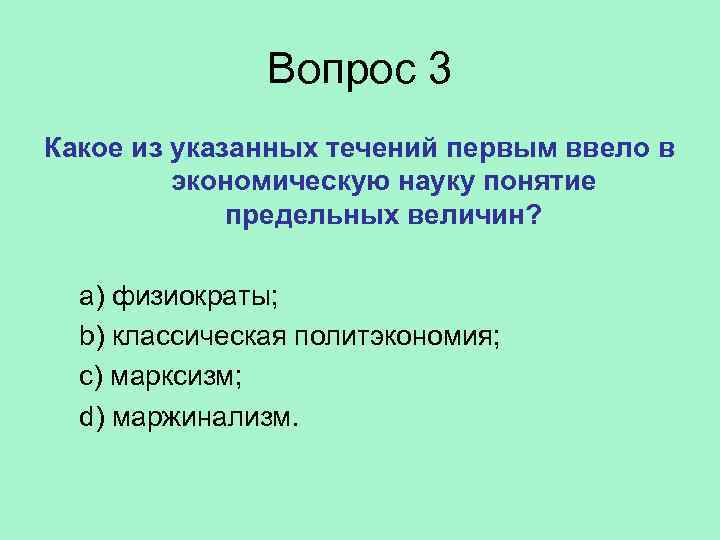 Вопрос 3

Какое из указанных течений первым ввело в экономическую науку понятие предельных величин?

a) физиократы;

b) классическая политэкономия;

c) марксизм;

d) маржинализм.